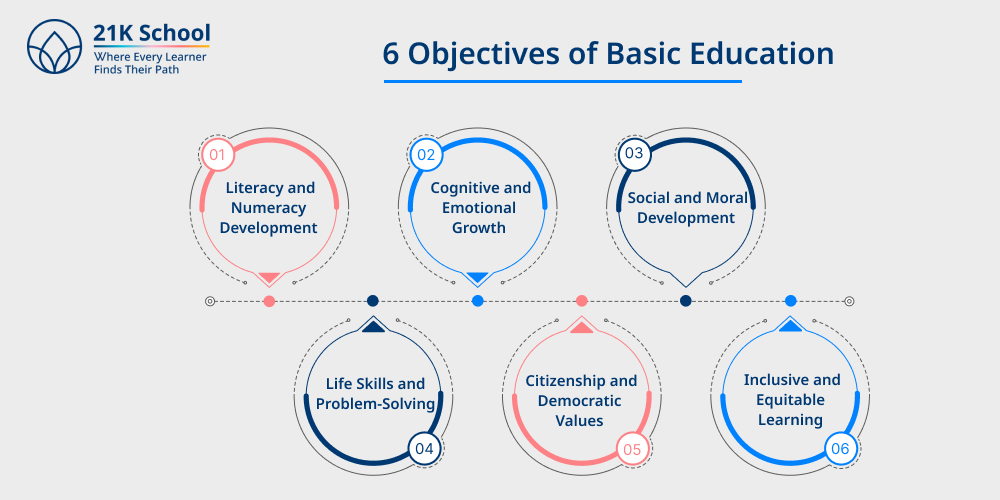 21K School
Where Every Learner Finds Their Path

6 Objectives of Basic Education

01
Literacy and Numeracy Development

02
Cognitive and Emotional Growth

03
Social and Moral Development

Life Skills and Problem-Solving
04

Citizenship and Democratic Values
05

Inclusive and Equitable Learning
06